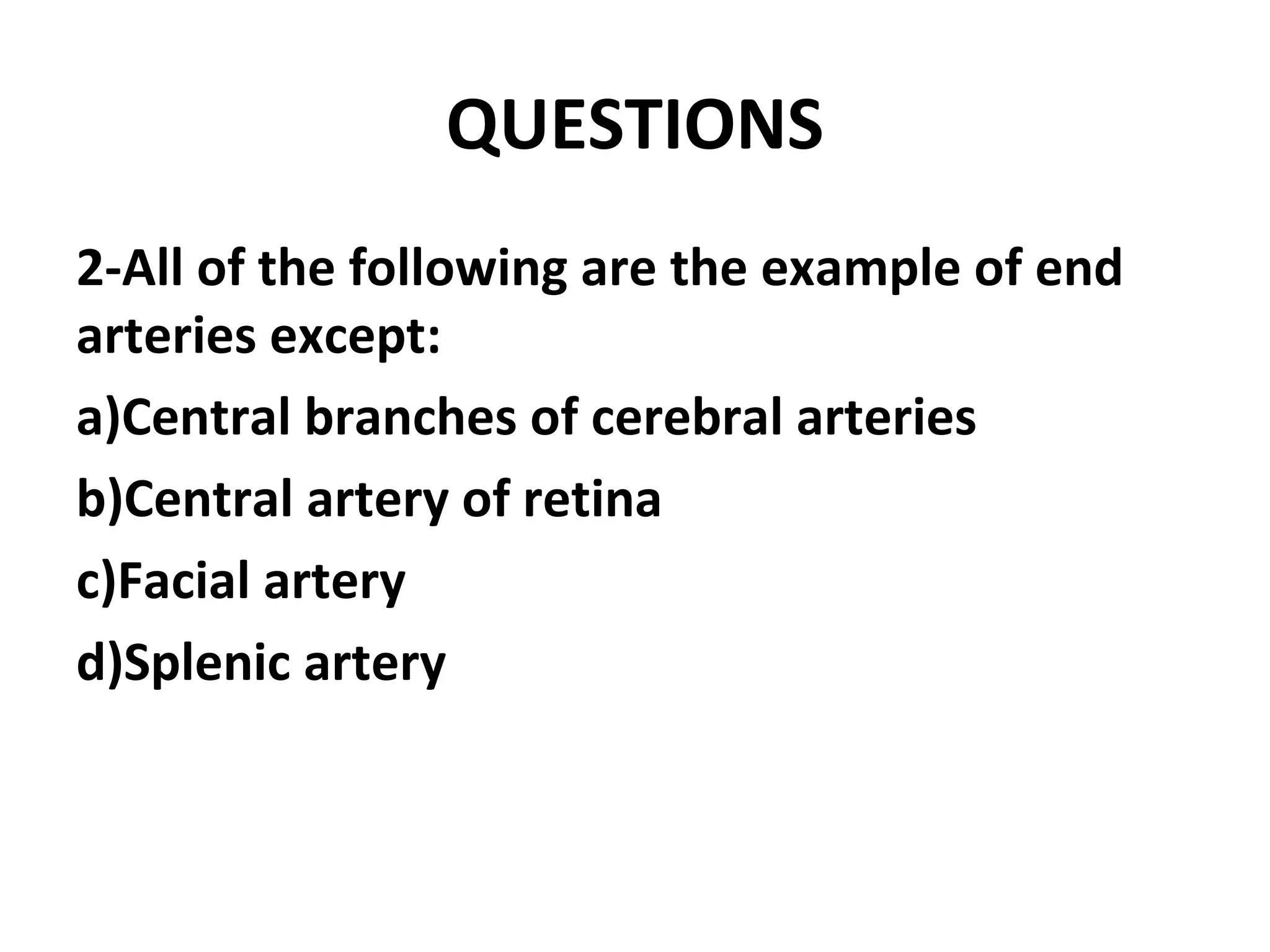 QUESTIONS

2-All of the following are the example of end arteries except:

a)Central branches of cerebral arteries

b)Central artery of retina

c)Facial artery

d)Splenic artery